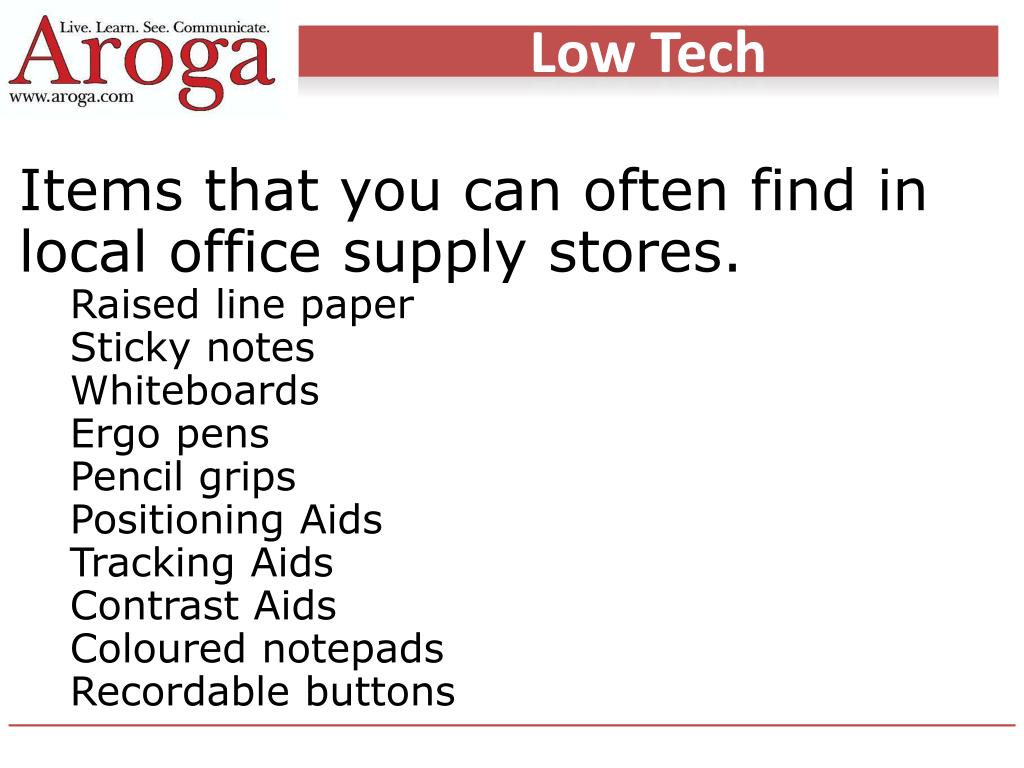 Live. Learn. See. Communicate.
Aroga
www.aroga.com

Low Tech

Items that you can often find in local office supply stores.

Raised line paper
Sticky notes
Whiteboards
Ergo pens
Pencil grips
Positioning Aids
Tracking Aids
Contrast Aids
Coloured notepads
Recordable buttons